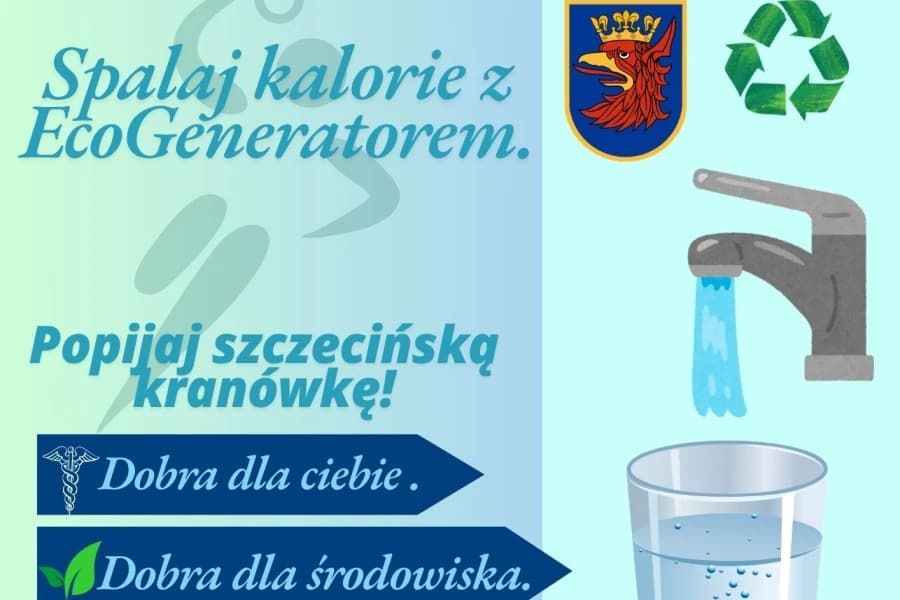 Spalaj kalorie z EcoGeneratorem.

Popijaj szczecińską kranówkę!

Dobra dla ciebie .

Dobra dla środowiska.